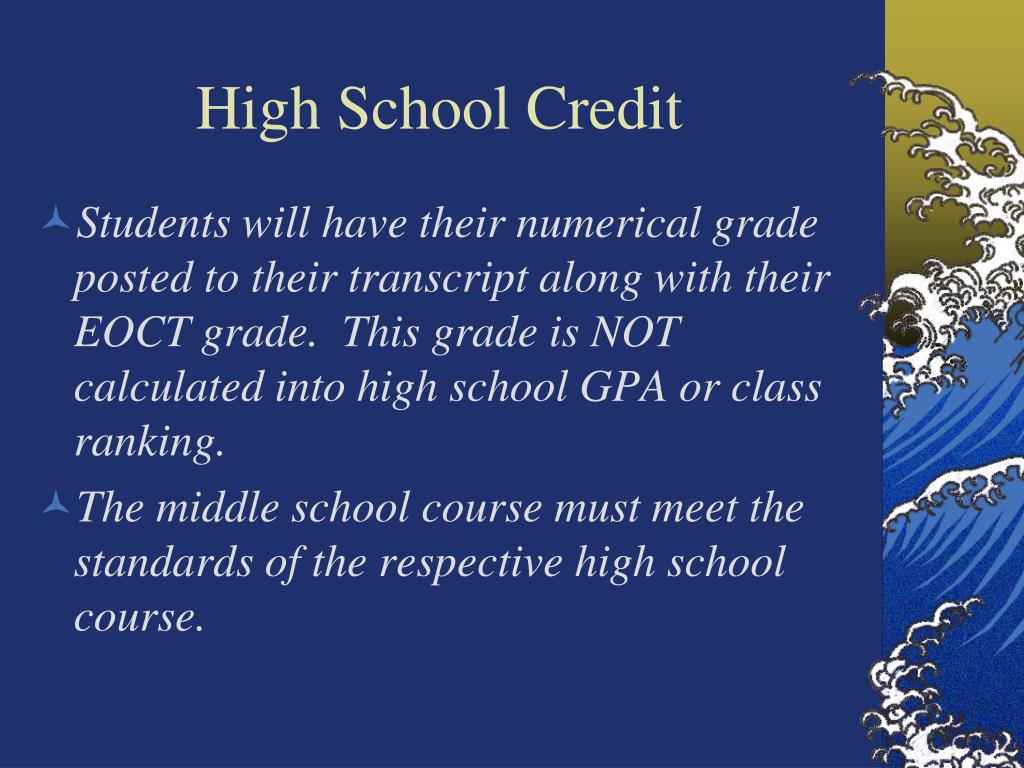 High School Credit

Students will have their numerical grade posted to their transcript along with their EOCT grade. This grade is NOT calculated into high school GPA or class ranking.

The middle school course must meet the standards of the respective high school course.